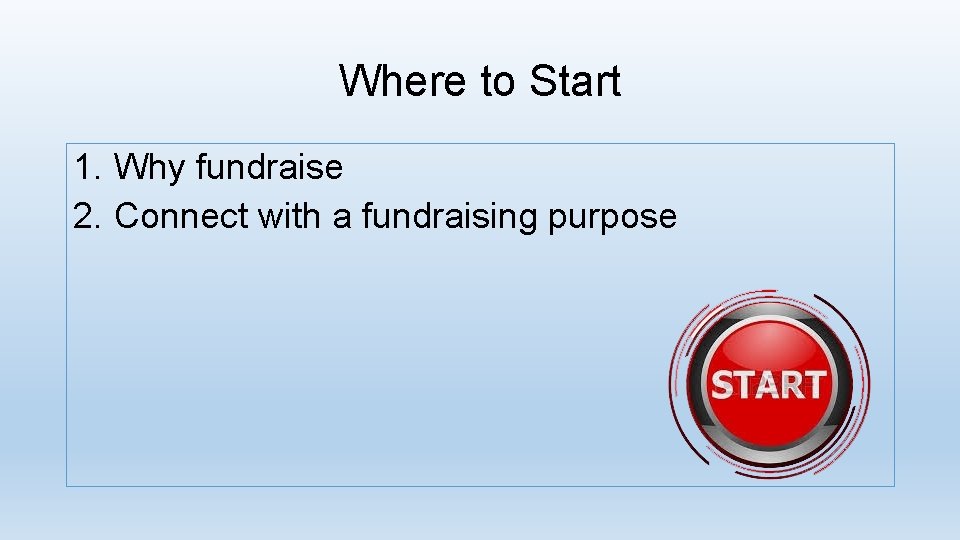 Where to Start

1. Why fundraise
2. Connect with a fundraising purpose

START